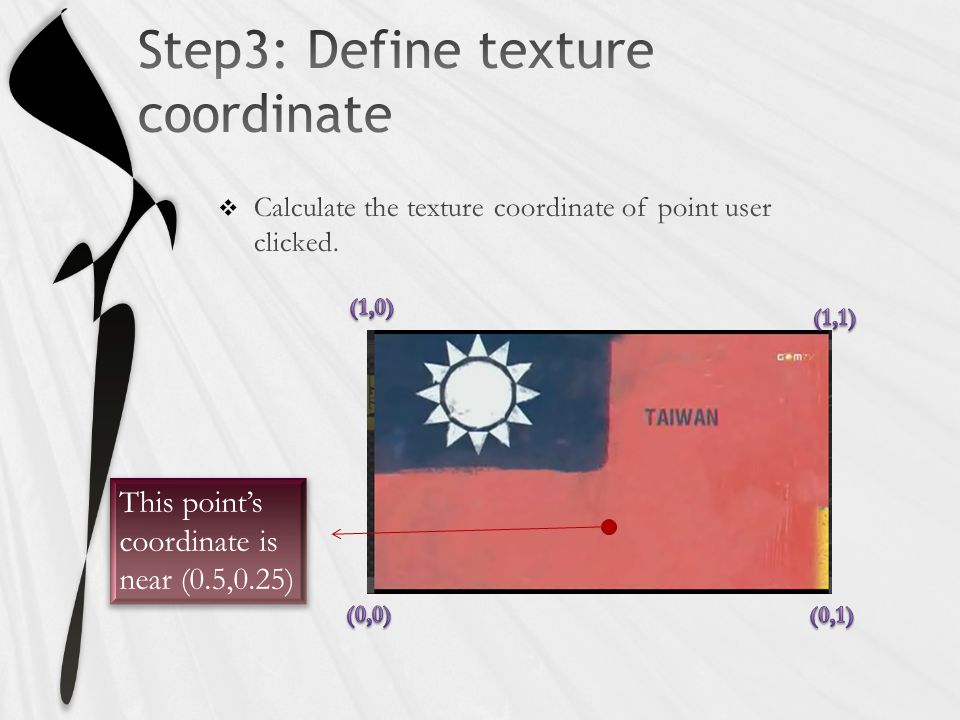 Step3: Define texture coordinate

❖ Calculate the texture coordinate of point user clicked.

(1,0)

(1,1)

GOMTV

TAIWAN

This point's coordinate is near (0.5,0.25)

(0,0)

(0,1)